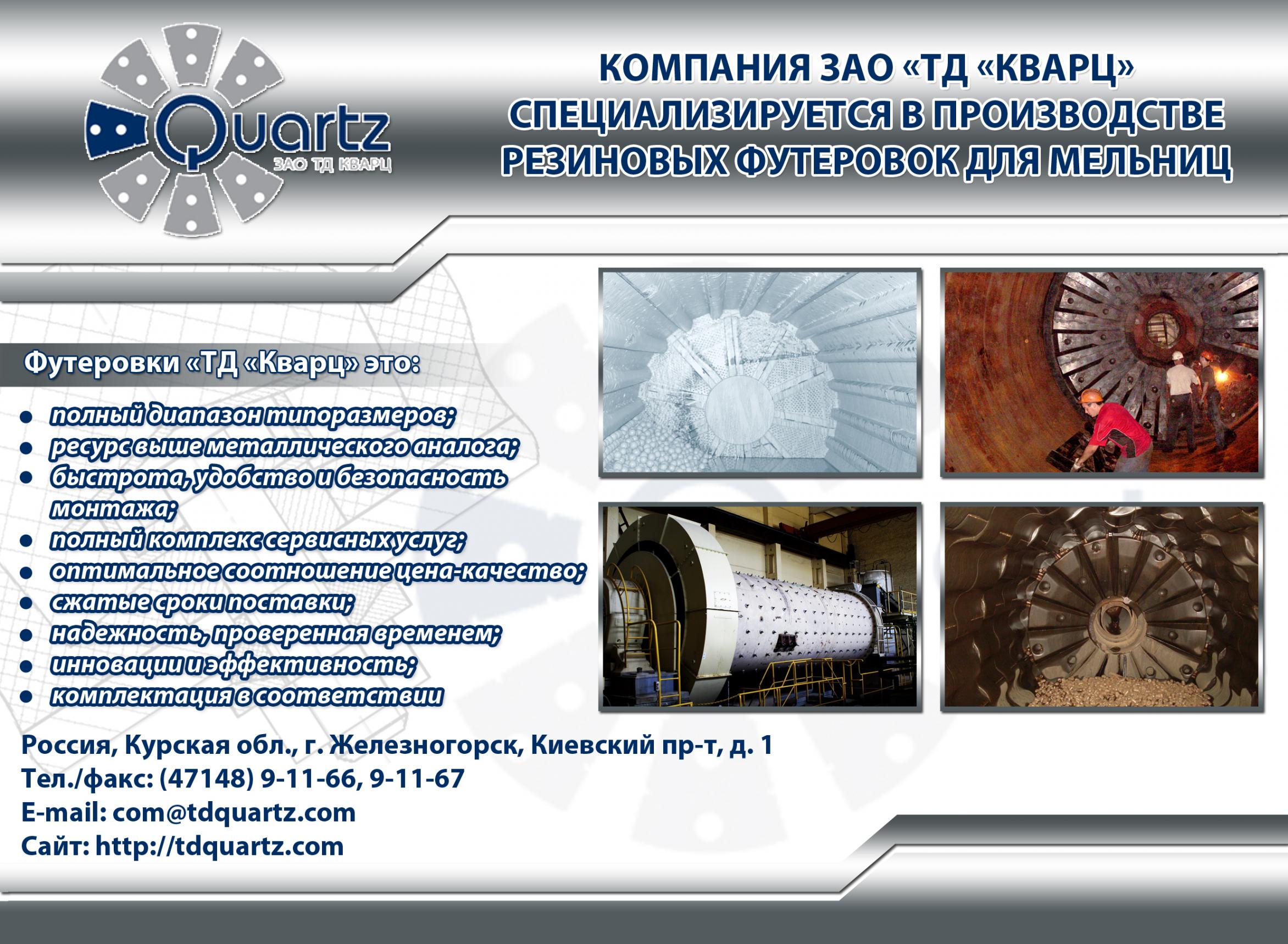 Quartz
ЗАО ТД КВАРЦ

КОМПАНИЯ ЗАО «ТД «КВАРЦ» СПЕЦИАЛИЗИРУЕТСЯ В ПРОИЗВОДСТВЕ РЕЗИНОВЫХ ФУТЕРОВОК ДЛЯ МЕЛЬНИЦ

Футеровки «ТД «Кварц» это:

- полный диапазон типоразмеров;
- ресурс выше металлического аналога;
- быстрота, удобство и безопасность монтажа;
- полный комплекс сервисных услуг;
- оптимальное соотношение цена-качество;
- сжатые сроки поставки;
- надежность, проверенная временем;
- инновации и эффективность;
- комплектация в соответствии

Россия, Курская обл., г. Железногорск, Киевский пр-т, д. 1
Тел./факс: (47148) 9-11-66, 9-11-67
E-mail: com@tdquartz.com
Сайт: http://tdquartz.com